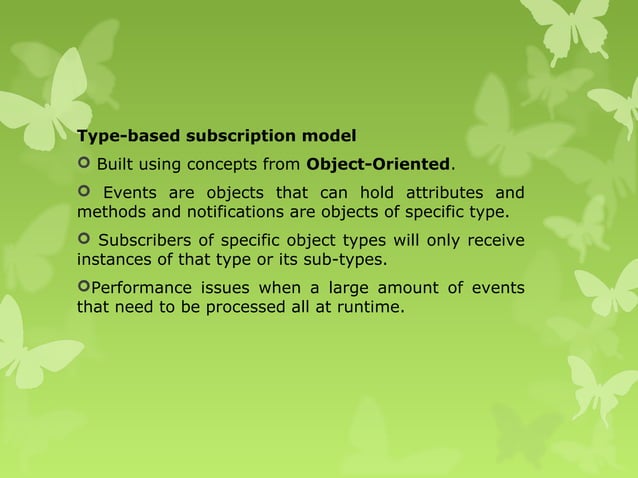 Type-based subscription model

Built using concepts from Object-Oriented.

Events are objects that can hold attributes and methods and notifications are objects of specific type.

Subscribers of specific object types will only receive instances of that type or its sub-types.

Performance issues when a large amount of events that need to be processed all at runtime.